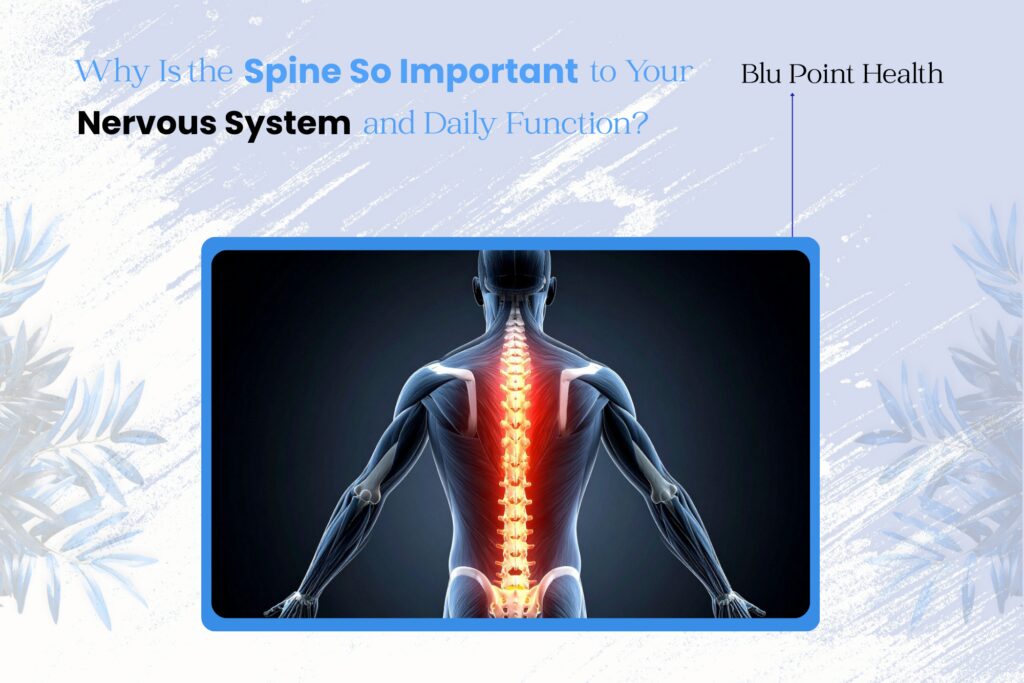 Why Is the Spine So Important to Your Nervous System and Daily Function?

Blu Point Health